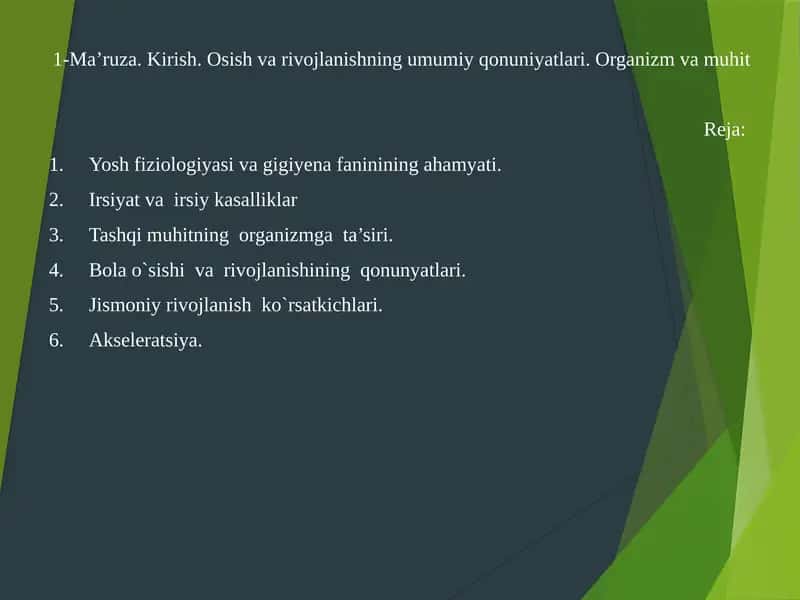 1-Ma’ruza. Kirish. Osish va rivojlanishning umumiy qonuniyatlari. Organizm va muhit

Reja:

1. Yosh fiziologiyasi va gigiyena faninining ahamyati.
2. Irsiyat va irsiy kasalliklar
3. Tashqi muhitning organizmga ta’siri.
4. Bola o`sishi va rivojlanishining qonunyatlari.
5. Jismoniy rivojlanish ko`rsatkichlari.
6. Akseleratsiya.